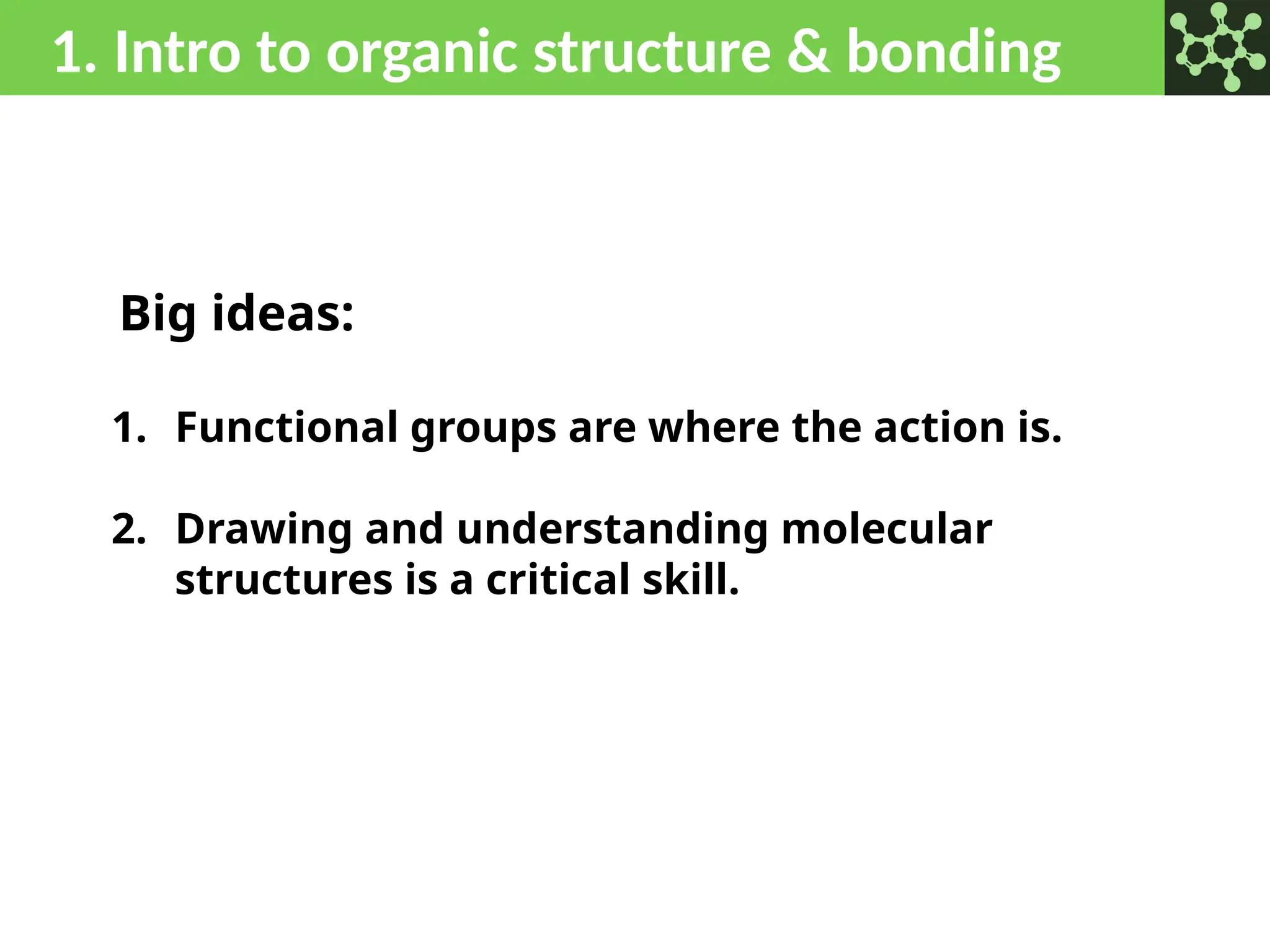 1. Intro to organic structure & bonding

Big ideas:

1. Functional groups are where the action is.

2. Drawing and understanding molecular structures is a critical skill.